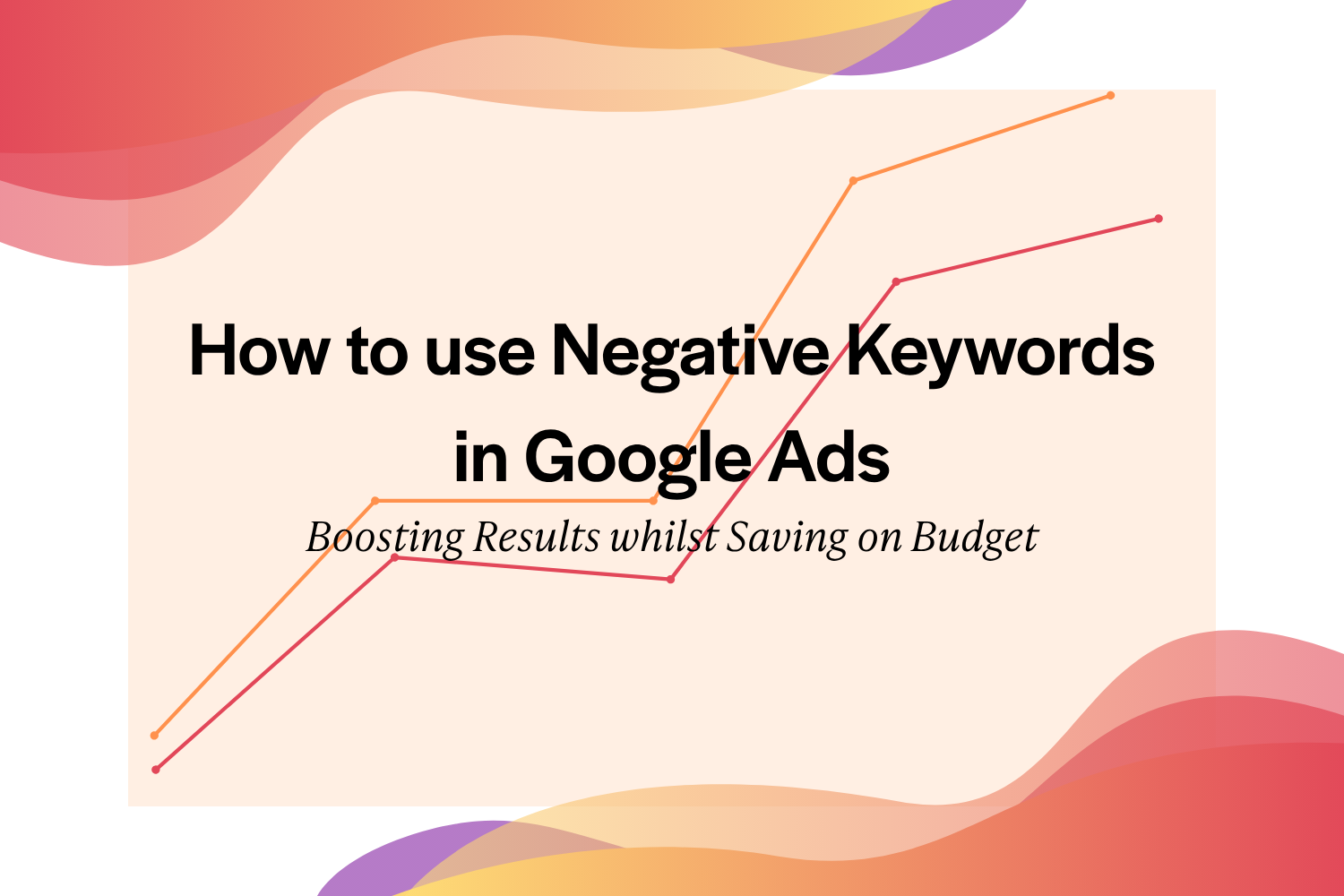 How to use Negative Keywords in Google Ads

Boosting Results whilst Saving on Budget